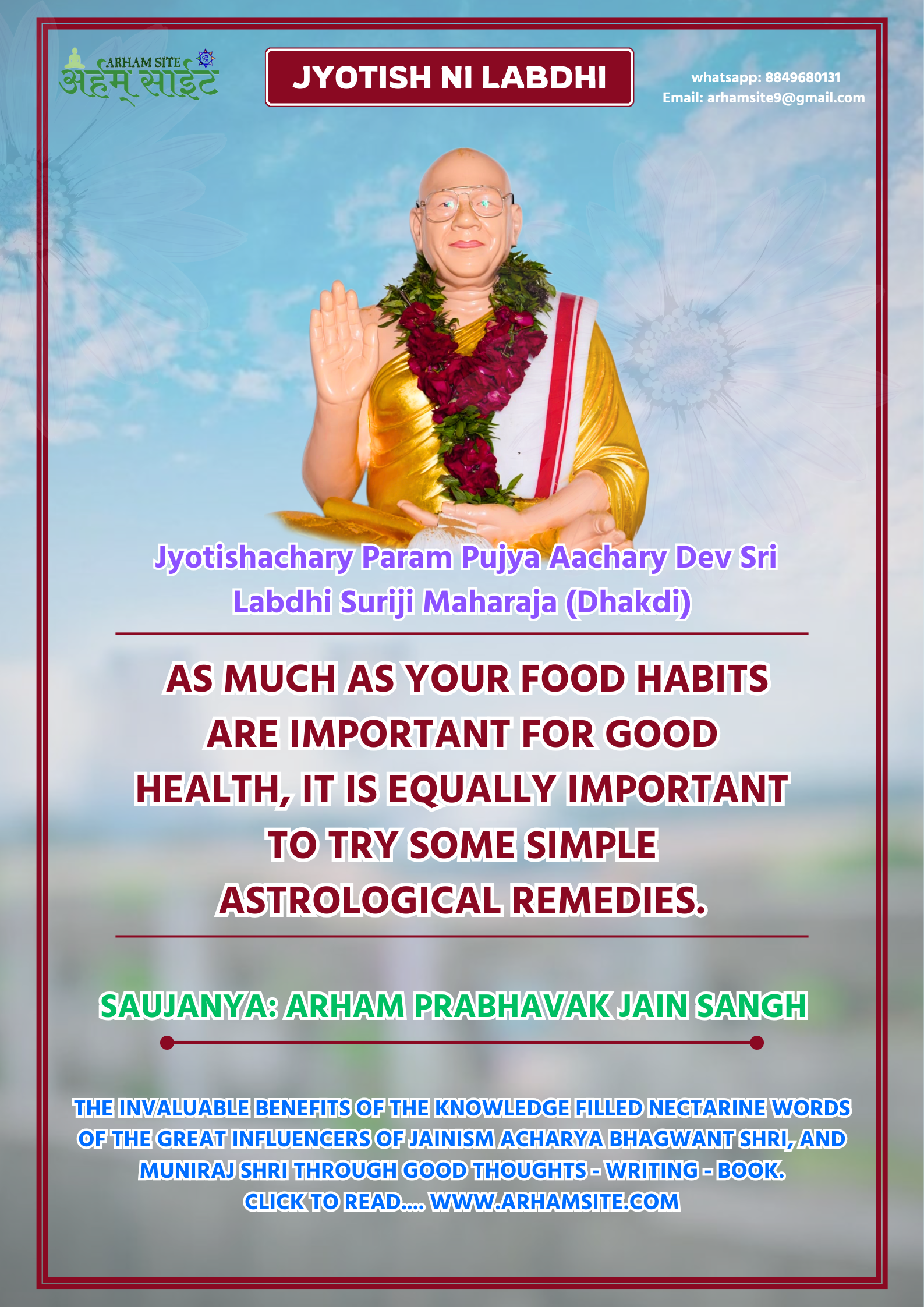 ARHAM SITE
अर्हम् साईट

JYOTISH NI LABDHI

whatsapp: 8849680131
Email: arhamsite9@gmail.com

Jyotishachary Param Pujya Aachary Dev Sri Labdhi Suriji Maharaja (Dhakdi)

AS MUCH AS YOUR FOOD HABITS ARE IMPORTANT FOR GOOD HEALTH, IT IS EQUALLY IMPORTANT TO TRY SOME SIMPLE ASTROLOGICAL REMEDIES.

SAUJANYA: ARHAM PRABHAVAK JAIN SANGH

THE INVALUABLE BENEFITS OF THE KNOWLEDGE FILLED NECTARINE WORDS OF THE GREAT INFLUENCERS OF JAINISM ACHARYA BHAGWANT SHRI, AND MUNIRAJ SHRI THROUGH GOOD THOUGHTS - WRITING - BOOK.
CLICK TO READ.... WWW.ARHAMSITE.COM